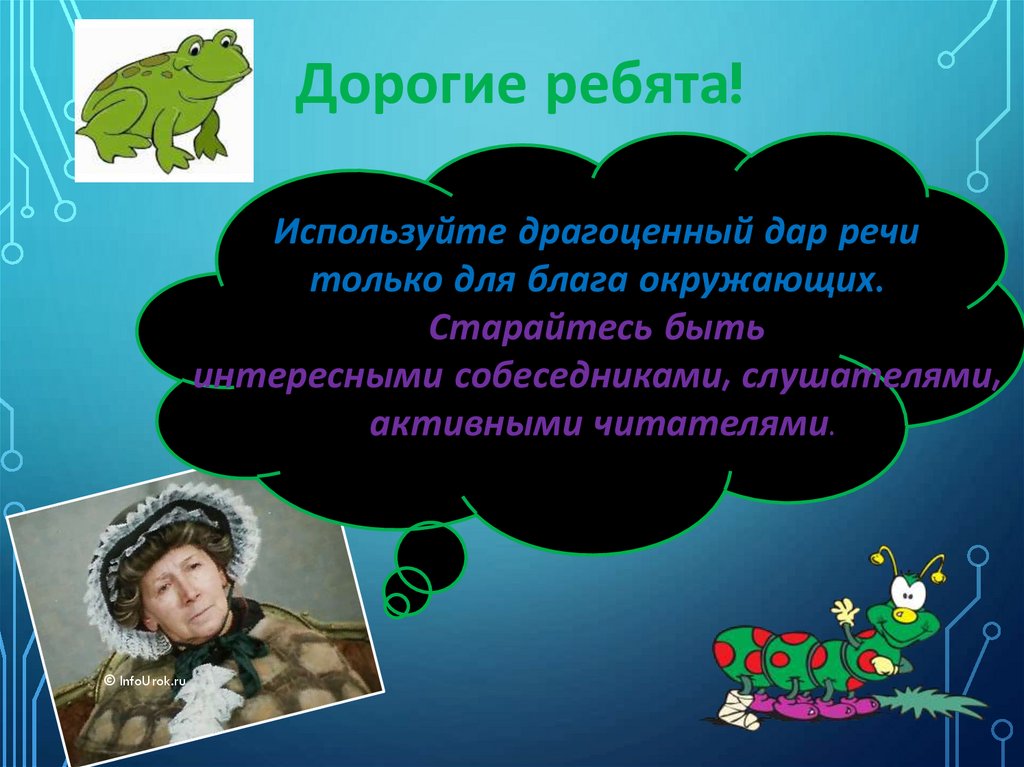 Дорогие ребята!

Используйте драгоценный дар речи только для блага окружающих.
Старайтесь быть интересными собеседниками, слушателями, активными читателями.

© InfoUrok.ru